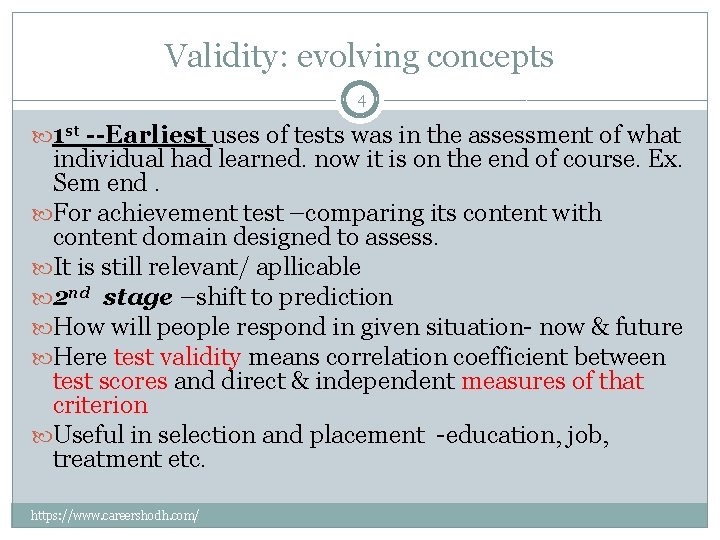 Validity: evolving concepts

4

1st --Earliest uses of tests was in the assessment of what individual had learned. now it is on the end of course. Ex. Sem end .

For achievement test –comparing its content with content domain designed to assess.

It is still relevant/ apllicable

2nd stage –shift to prediction

How will people respond in given situation- now & future

Here test validity means correlation coefficient between test scores and direct & independent measures of that criterion

Useful in selection and placement -education, job, treatment etc.

https://www.careershodh.com/